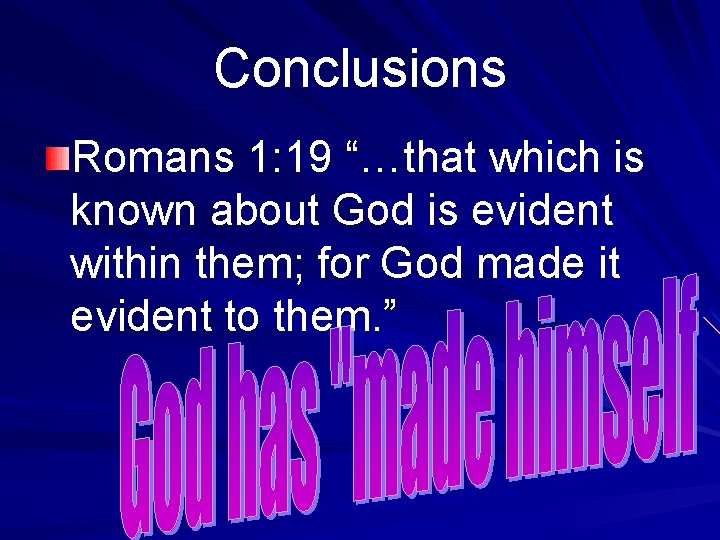 Conclusions

Romans 1:19 “…that which is known about God is evident within them; for God made it evident to them.”

God has "made himself